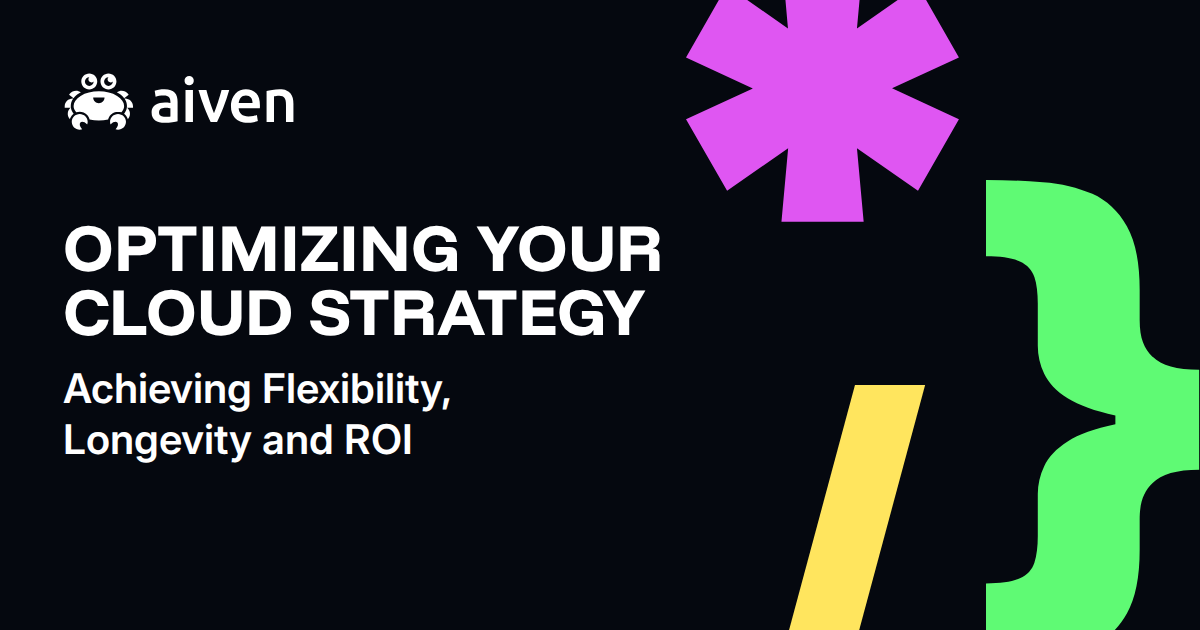 aiven

OPTIMIZING YOUR CLOUD STRATEGY

Achieving Flexibility, Longevity and ROI